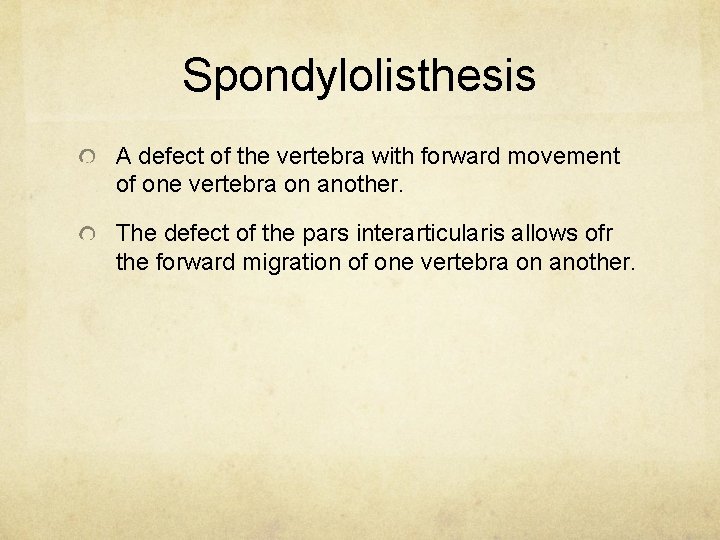 Spondylolisthesis

A defect of the vertebra with forward movement of one vertebra on another.

The defect of the pars interarticularis allows ofr the forward migration of one vertebra on another.